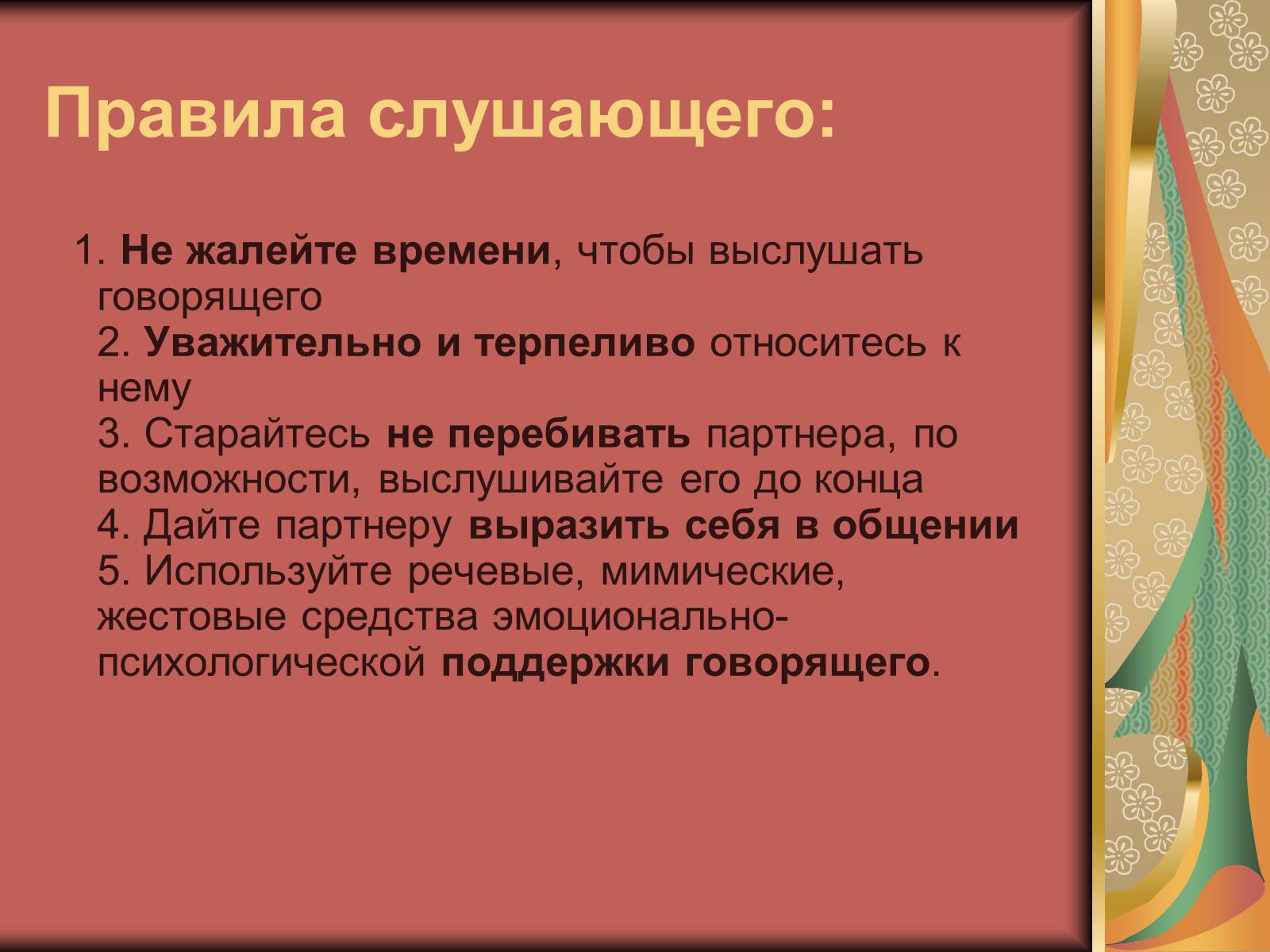 Правила слушающего:

1. Не жалейте времени, чтобы выслушать говорящего
2. Уважительно и терпеливо относитесь к нему
3. Старайтесь не перебивать партнера, по возможности, выслушивайте его до конца
4. Дайте партнеру выразить себя в общении
5. Используйте речевые, мимические, жестовые средства эмоционально-психологической поддержки говорящего.